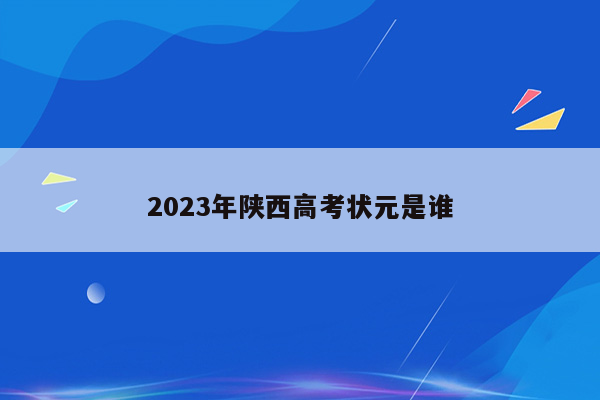 2023年陕西高考状元是谁